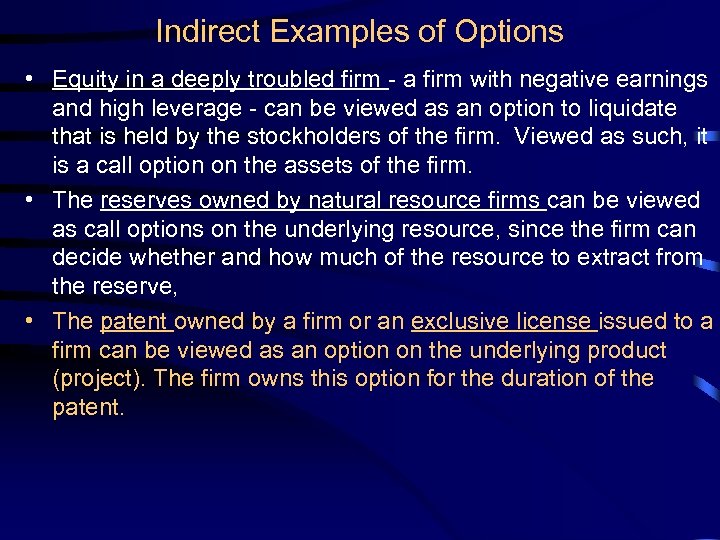 Indirect Examples of Options

• Equity in a deeply troubled firm - a firm with negative earnings and high leverage - can be viewed as an option to liquidate that is held by the stockholders of the firm. Viewed as such, it is a call option on the assets of the firm.

• The reserves owned by natural resource firms can be viewed as call options on the underlying resource, since the firm can decide whether and how much of the resource to extract from the reserve,

• The patent owned by a firm or an exclusive license issued to a firm can be viewed as an option on the underlying product (project). The firm owns this option for the duration of the patent.